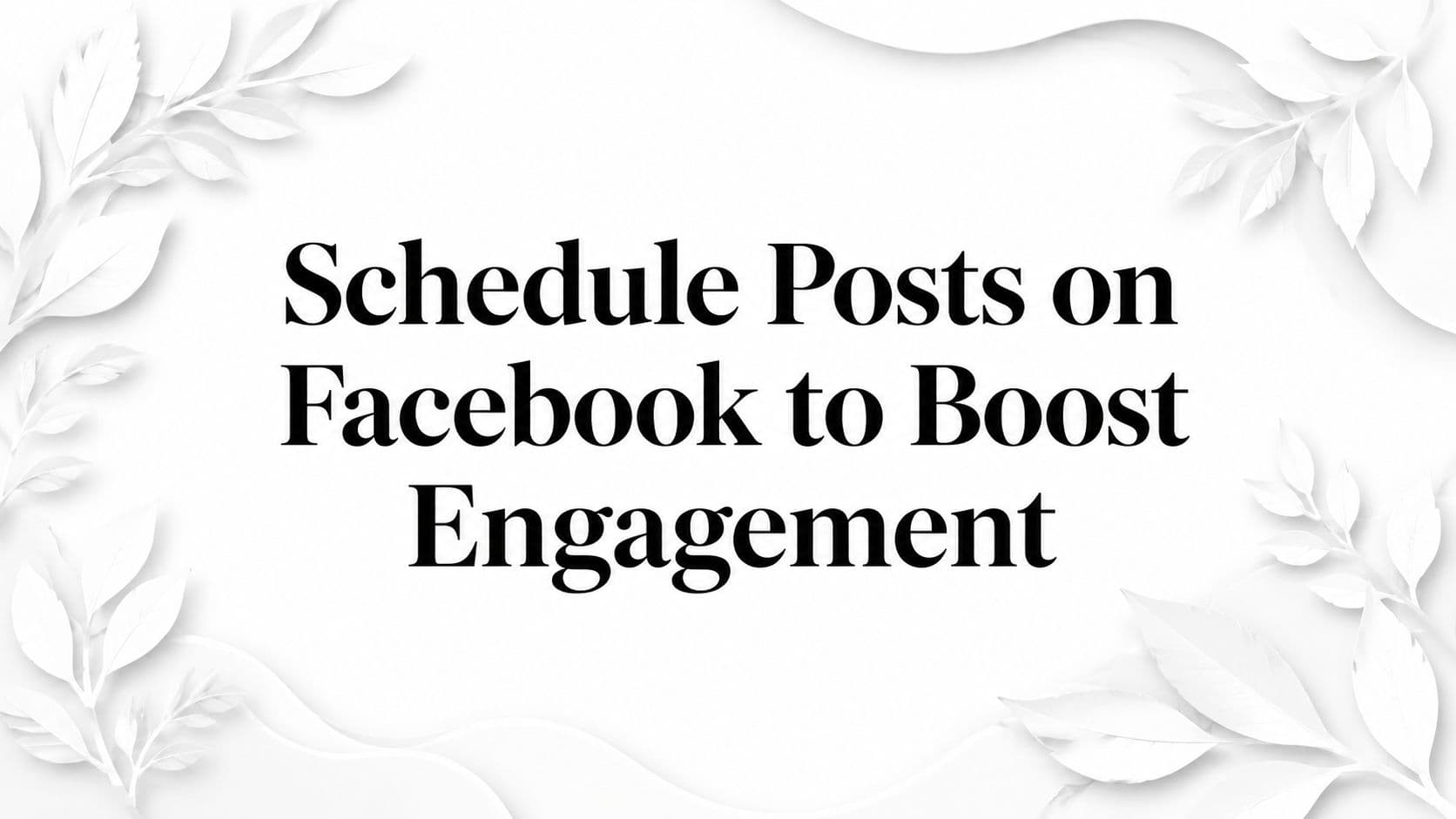 Schedule Posts on Facebook to Boost Engagement